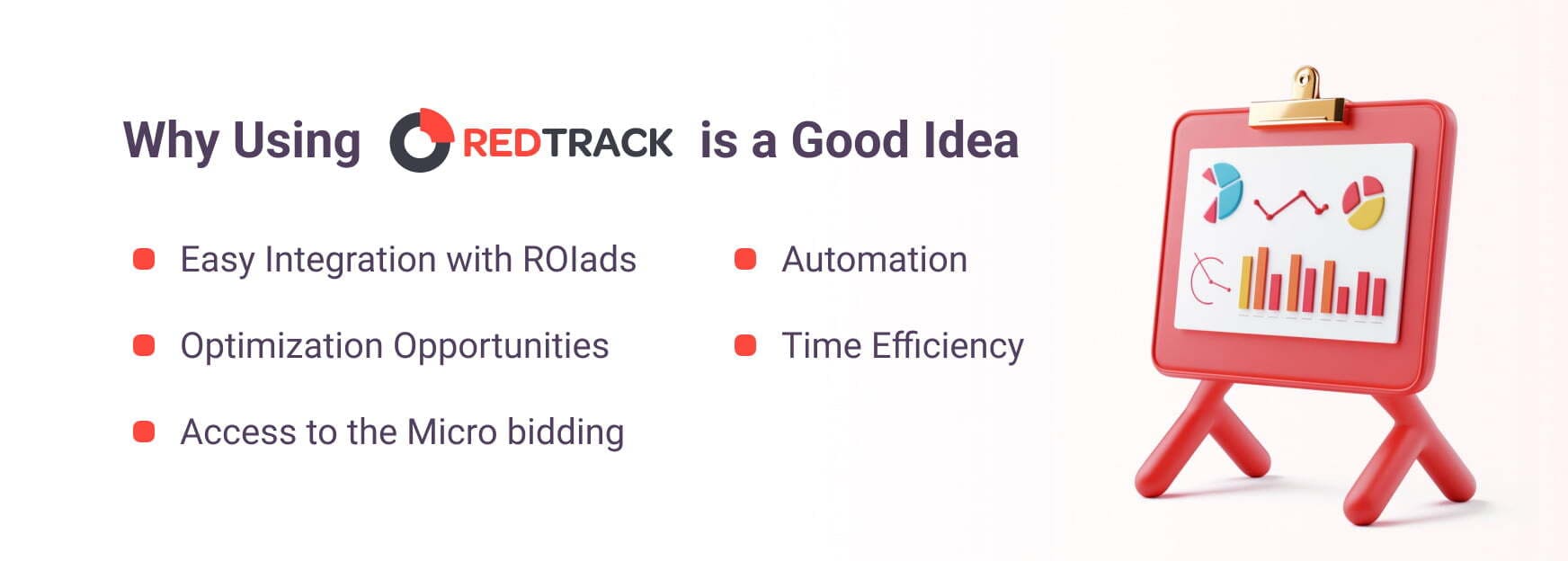 Why Using REDTRACK is a Good Idea

Easy Integration with ROIads

Optimization Opportunities

Access to the Micro bidding

Automation

Time Efficiency